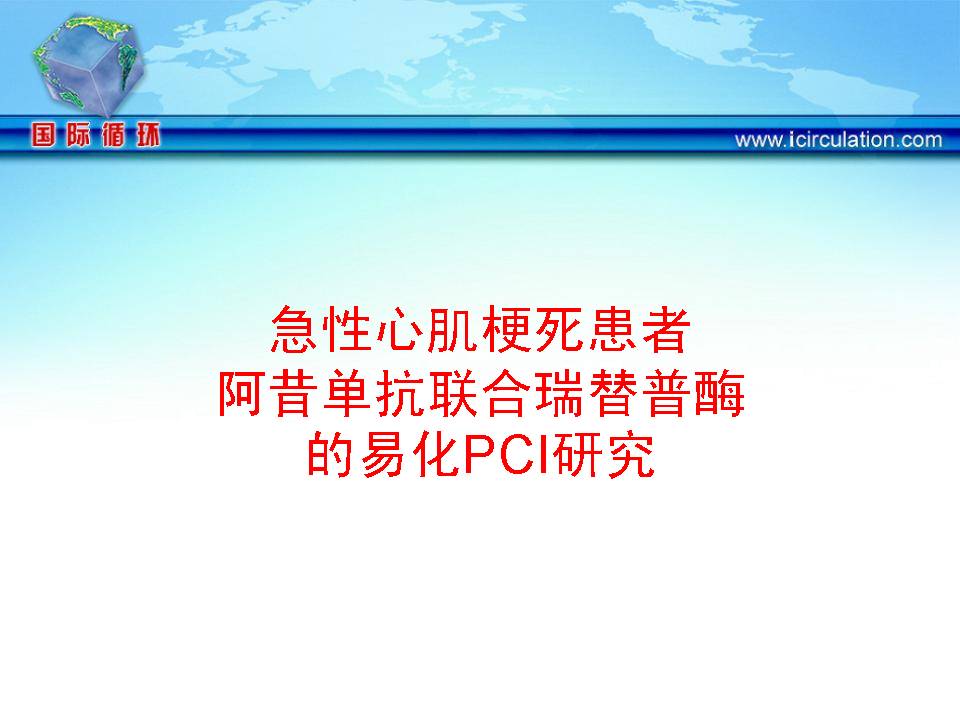 国际循环

www.icirculation.com

急性心肌梗死患者
阿昔单抗联合瑞替普酶
的易化PCI研究